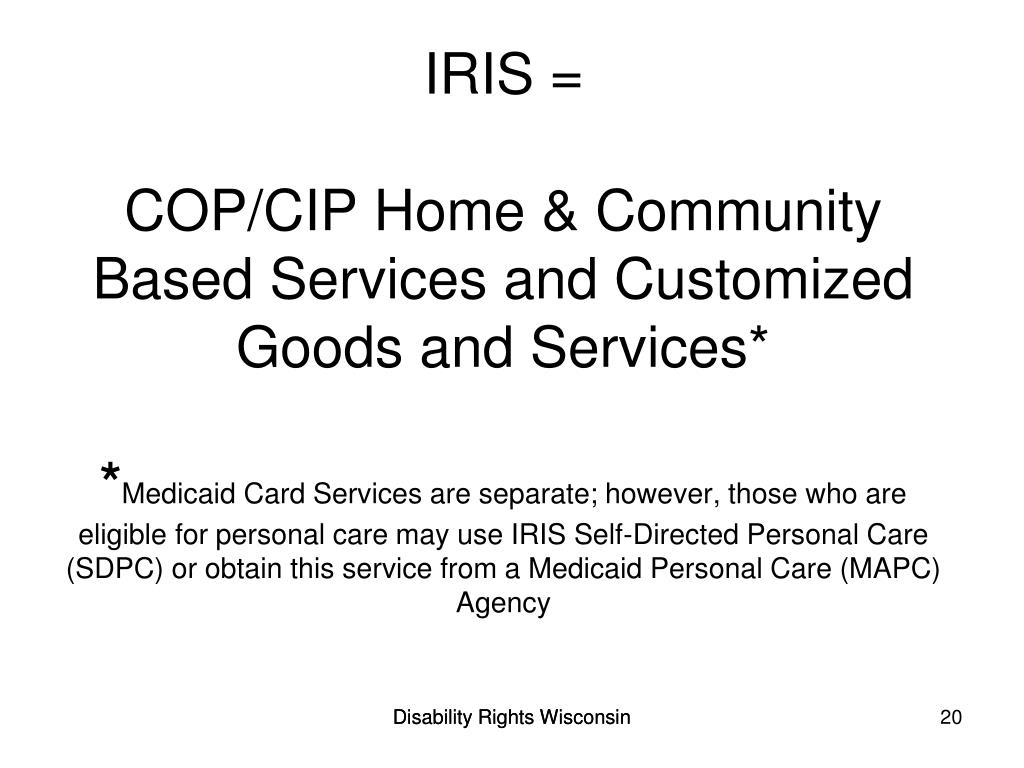 IRIS =

COP/CIP Home & Community Based Services and Customized Goods and Services*

*Medicaid Card Services are separate; however, those who are eligible for personal care may use IRIS Self-Directed Personal Care (SDPC) or obtain this service from a Medicaid Personal Care (MAPC) Agency

Disability Rights Wisconsin

20